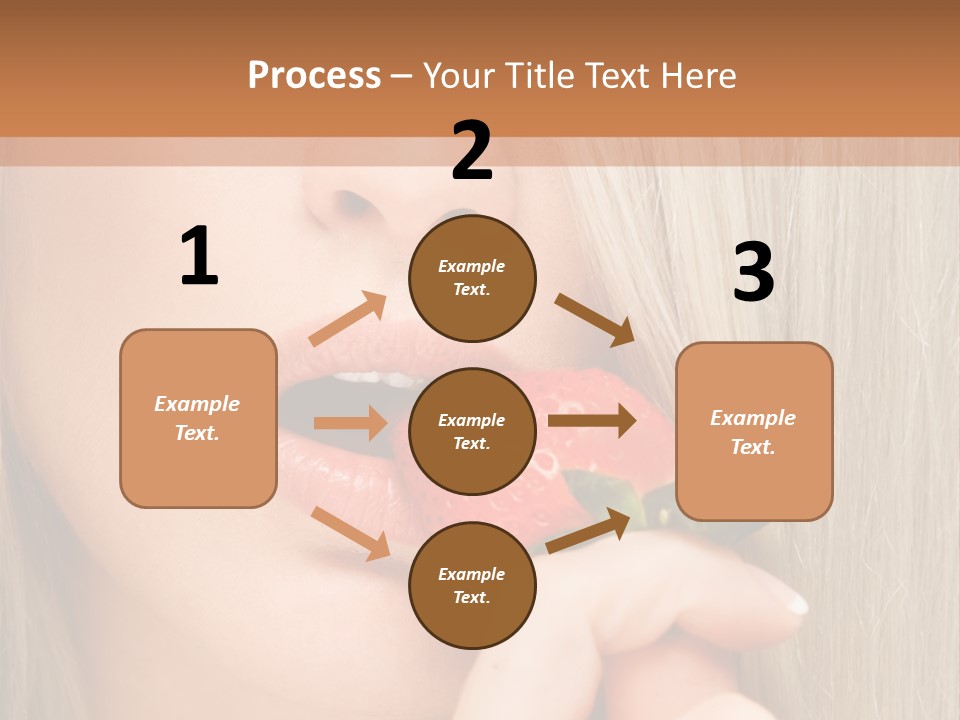 Process – Your Title Text Here

1

Example Text.

2

Example Text.

Example Text.

Example Text.

3

Example Text.